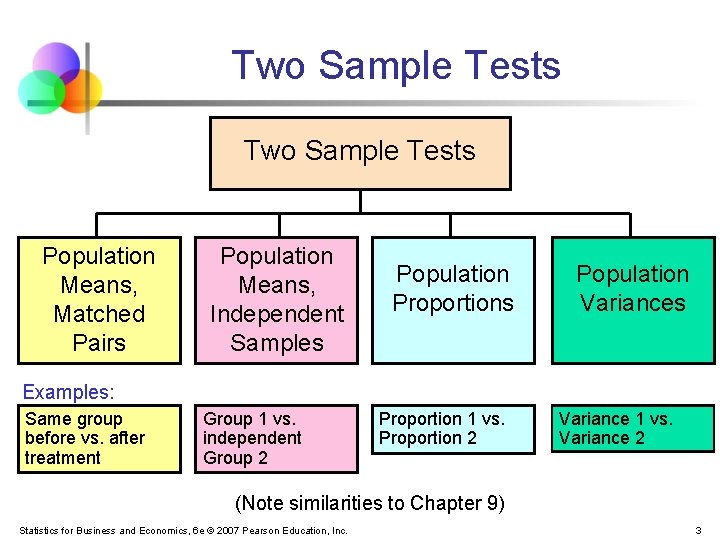 Two Sample Tests

Two Sample Tests

Population Means, Matched Pairs

Population Means, Independent Samples

Population Proportions

Population Variances

Examples:

Same group before vs. after treatment

Group 1 vs. independent Group 2

Proportion 1 vs. Proportion 2

Variance 1 vs. Variance 2

(Note similarities to Chapter 9)

Statistics for Business and Economics, 6e © 2007 Pearson Education, Inc.

3